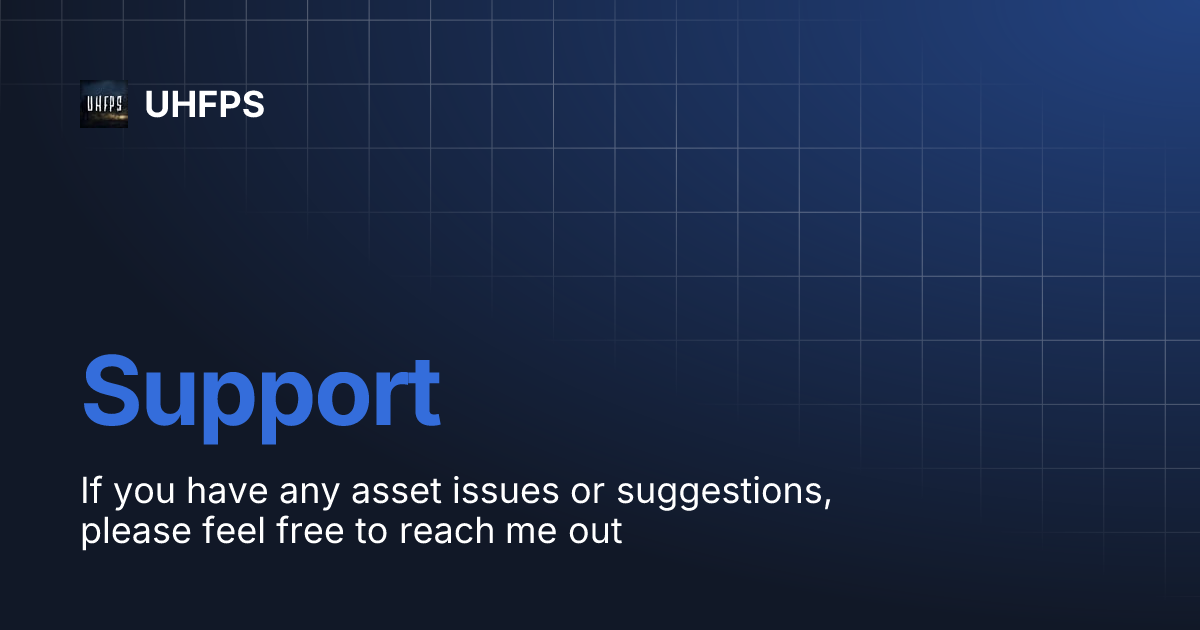 UHFPS

UHFPS

Support

If you have any asset issues or suggestions, please feel free to reach me out